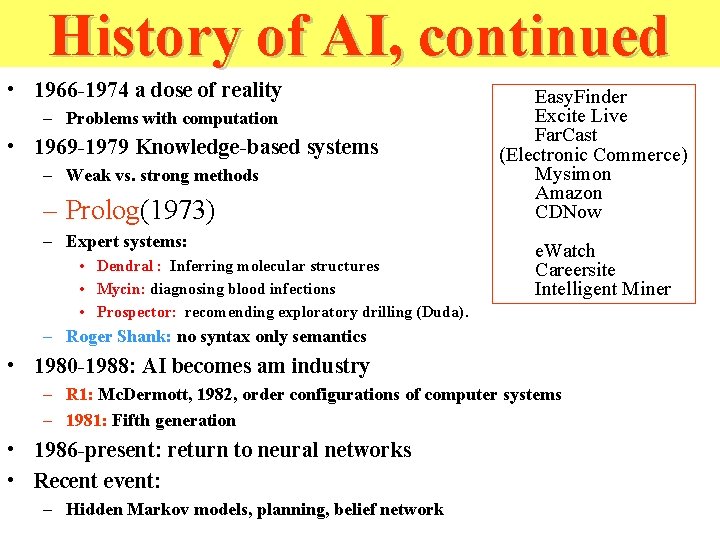 History of AI, continued

• 1966-1974 a dose of reality
– Problems with computation
• 1969-1979 Knowledge-based systems
– Weak vs. strong methods
– Prolog(1973)
– Expert systems:
• Dendral : Inferring molecular structures
• Mycin: diagnosing blood infections
• Prospector: recomending exploratory drilling (Duda).
– Roger Shank: no syntax only semantics
• 1980-1988: AI becomes am industry
– R1: McDermott, 1982, order configurations of computer systems
– 1981: Fifth generation
• 1986-present: return to neural networks
• Recent event:
– Hidden Markov models, planning, belief network

EasyFinder
Excite Live
FarCast
(Electronic Commerce)
Mysimon
Amazon
CDNow

eWatch
Careersite
Intelligent Miner